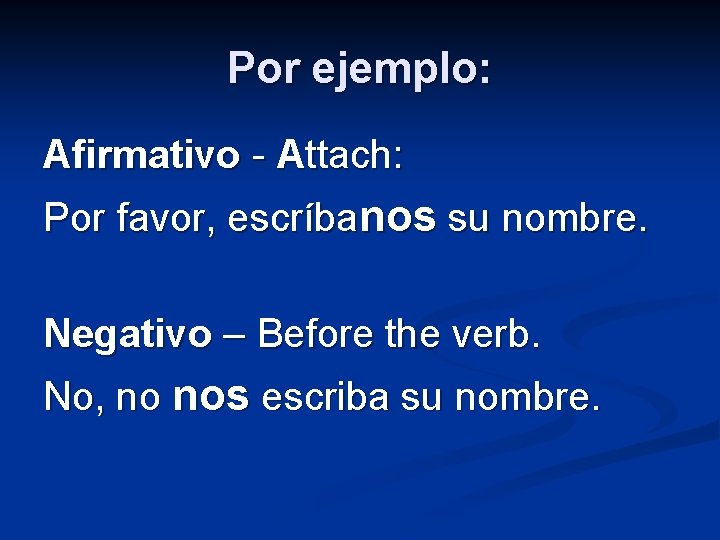 Por ejemplo:

Afirmativo - Attach:

Por favor, escríbanos su nombre.

Negativo – Before the verb.

No, no nos escriba su nombre.